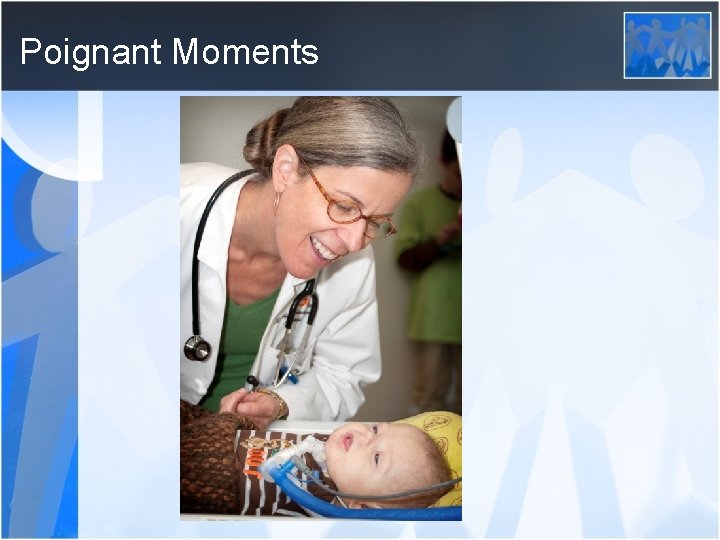 Poignant Moments